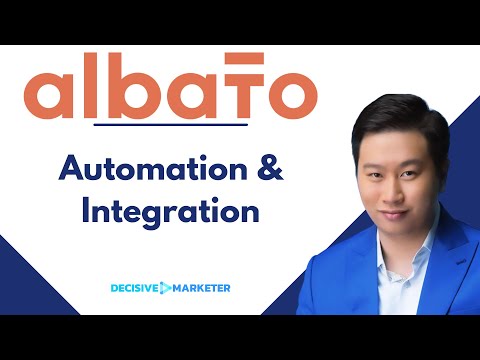 albato

Automation & Integration

DECISIVE MARKETER